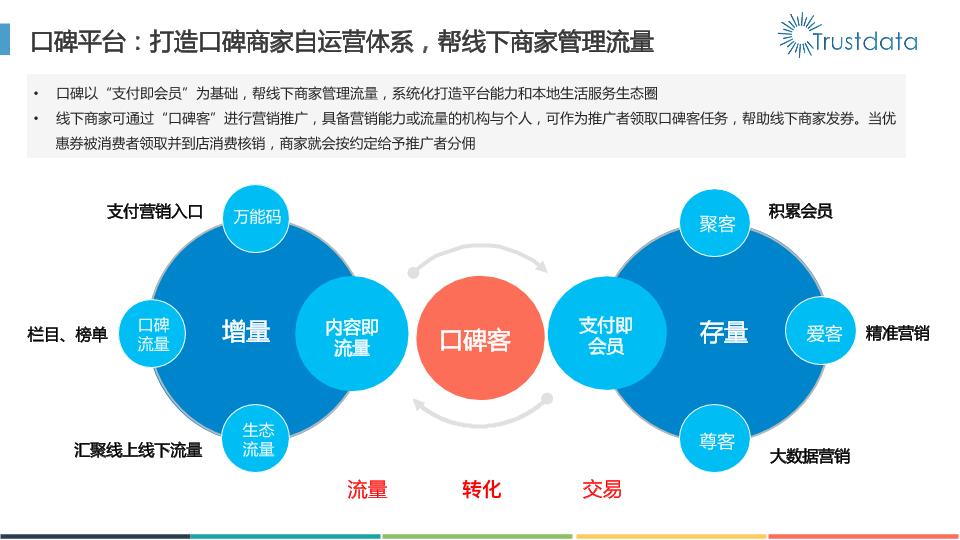 口碑平台：打造口碑商家自运营体系，帮线下商家管理流量

Trustdata

• 口碑以“支付即会员”为基础，帮线下商家管理流量，系统化打造平台能力和本地生活服务生态圈
• 线下商家可通过“口碑客”进行营销推广，具备营销能力或流量的机构与个人，可作为推广者领取口碑客任务，帮助线下商家发券。当优惠券被消费者领取并到店消费核销，商家就会按约定给予推广者分佣

支付营销入口
万能码
栏目、榜单
口碑流量
增量
内容即流量
生态流量
汇聚线上线下流量

口碑客

支付即会员
存量
聚客
积累会员
爱客
精准营销
尊客
大数据营销

流量
转化
交易